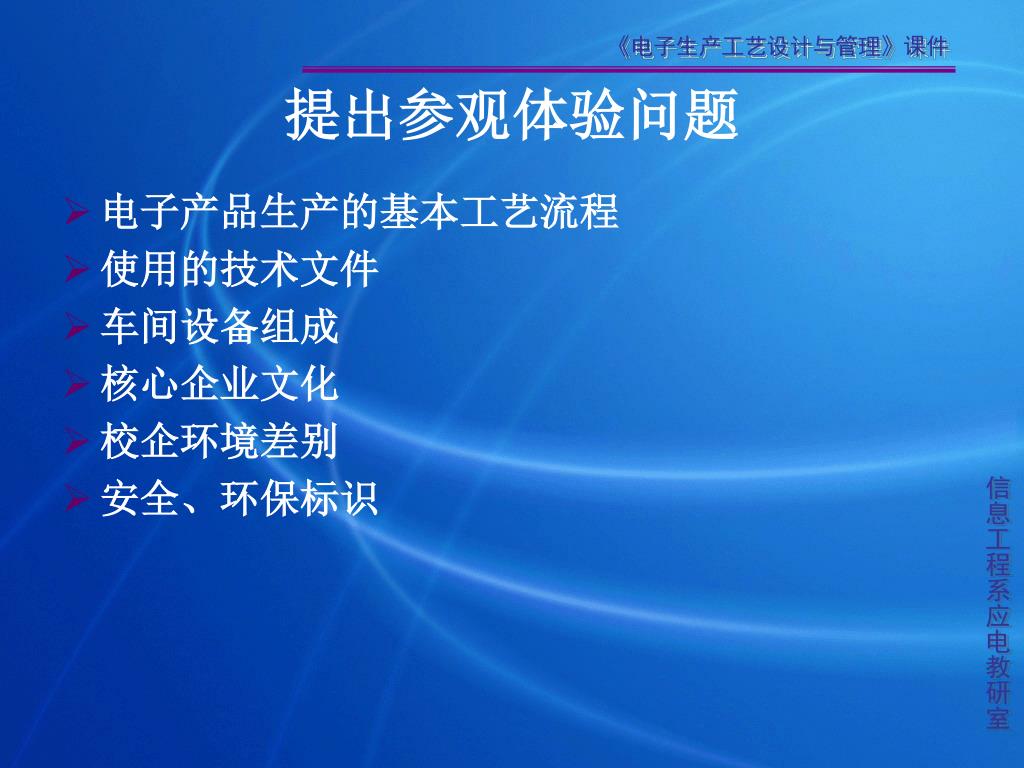 《电子生产工艺设计与管理》课件

提出参观体验问题

➢ 电子产品生产的基本工艺流程
➢ 使用的技术文件
➢ 车间设备组成
➢ 核心企业文化
➢ 校企环境差别
➢ 安全、环保标识

信息工程系应电教研室